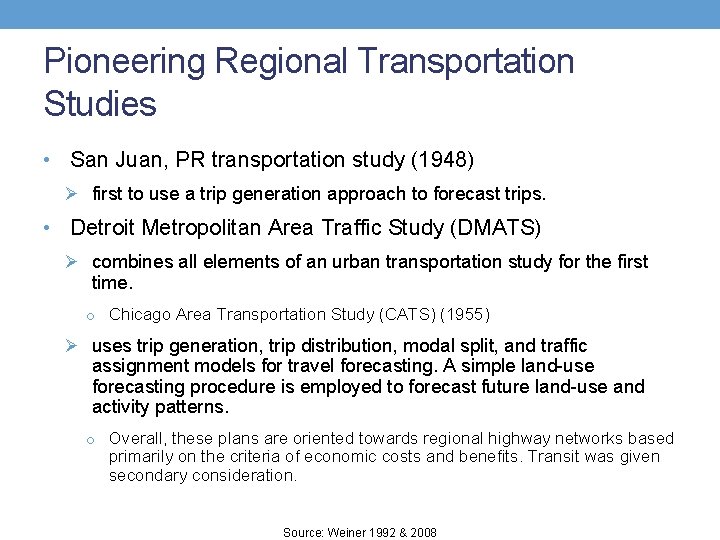 Pioneering Regional Transportation Studies

• San Juan, PR transportation study (1948)

➢ first to use a trip generation approach to forecast trips.

• Detroit Metropolitan Area Traffic Study (DMATS)

➢ combines all elements of an urban transportation study for the first time.

o Chicago Area Transportation Study (CATS) (1955)

➢ uses trip generation, trip distribution, modal split, and traffic assignment models for travel forecasting. A simple land-use forecasting procedure is employed to forecast future land-use and activity patterns.

o Overall, these plans are oriented towards regional highway networks based primarily on the criteria of economic costs and benefits. Transit was given secondary consideration.

Source: Weiner 1992 & 2008